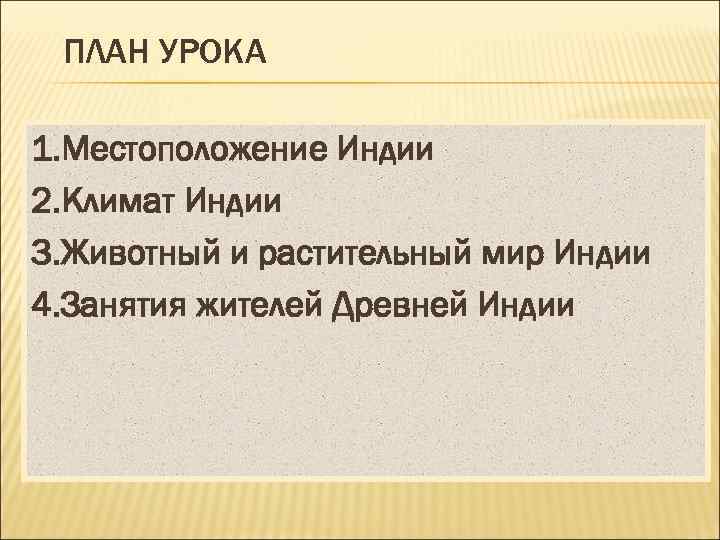 ПЛАН УРОКА

1.Местоположение Индии
2.Климат Индии
3.Животный и растительный мир Индии
4.Занятия жителей Древней Индии